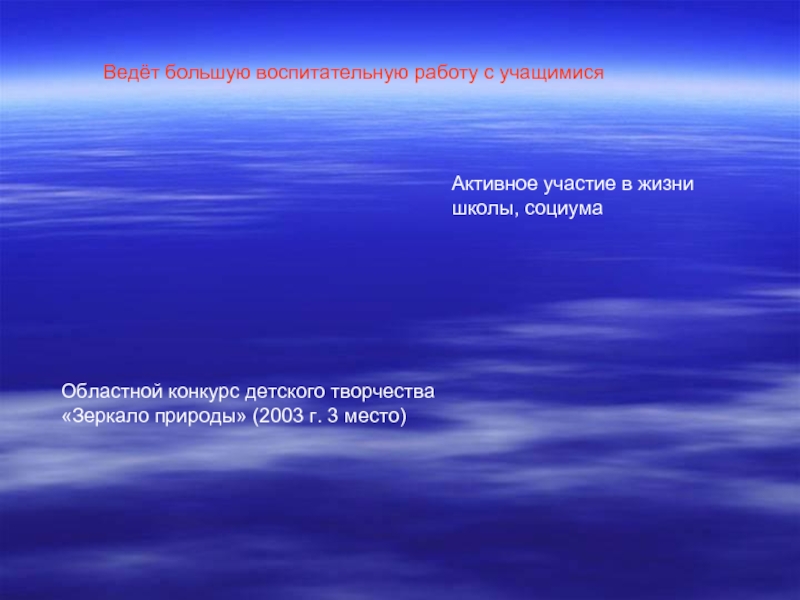 Ведёт большую воспитательную работу с учащимися

Активное участие в жизни школы, социума

Областной конкурс детского творчества «Зеркало природы» (2003 г. 3 место)